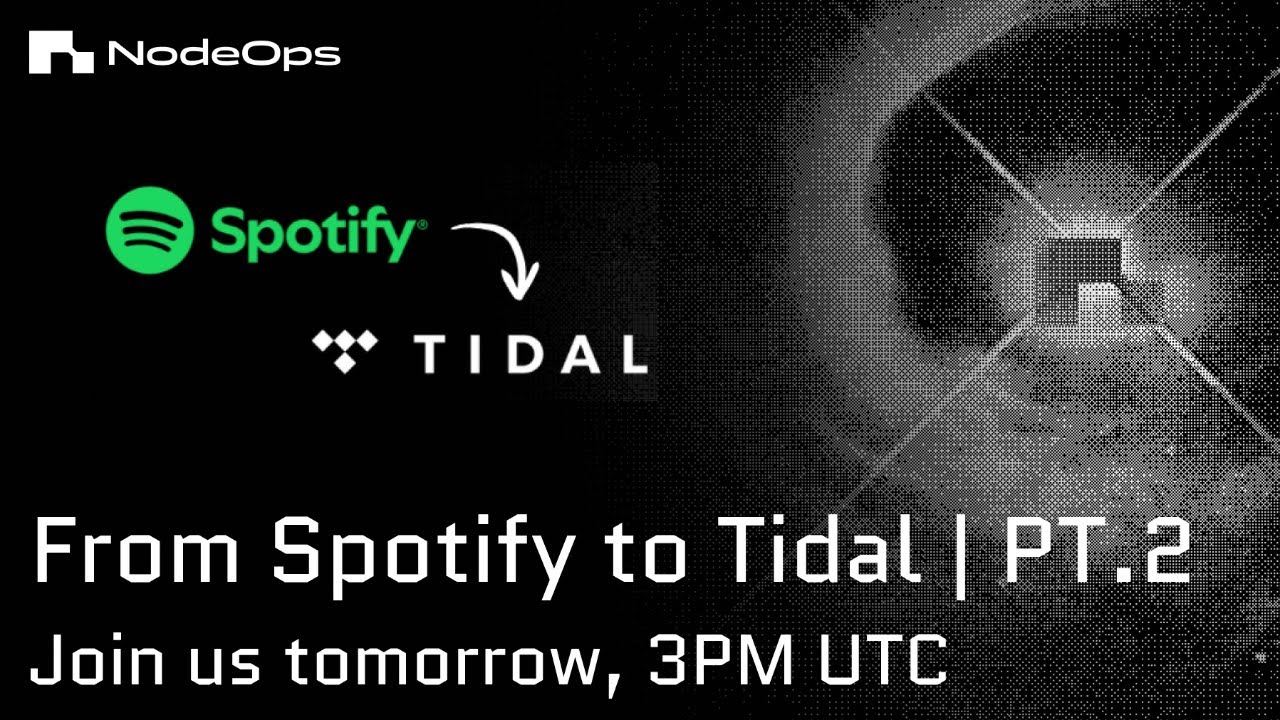 NodeOps

Spotify®

TIDAL

From Spotify to Tidal | PT.2
Join us tomorrow, 3PM UTC